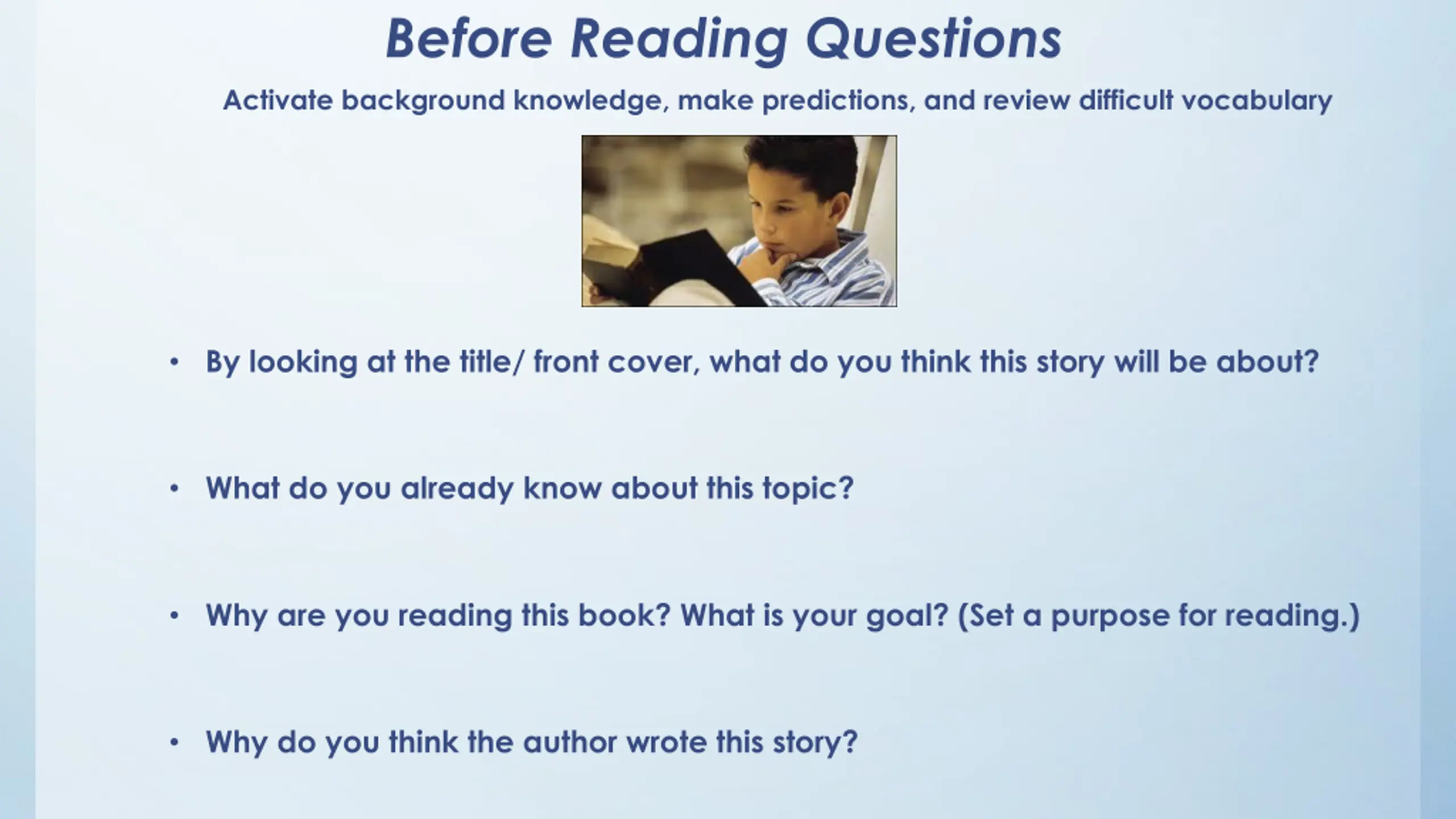 Before Reading Questions

Activate background knowledge, make predictions, and review difficult vocabulary

• By looking at the title/ front cover, what do you think this story will be about?

• What do you already know about this topic?

• Why are you reading this book? What is your goal? (Set a purpose for reading.)

• Why do you think the author wrote this story?